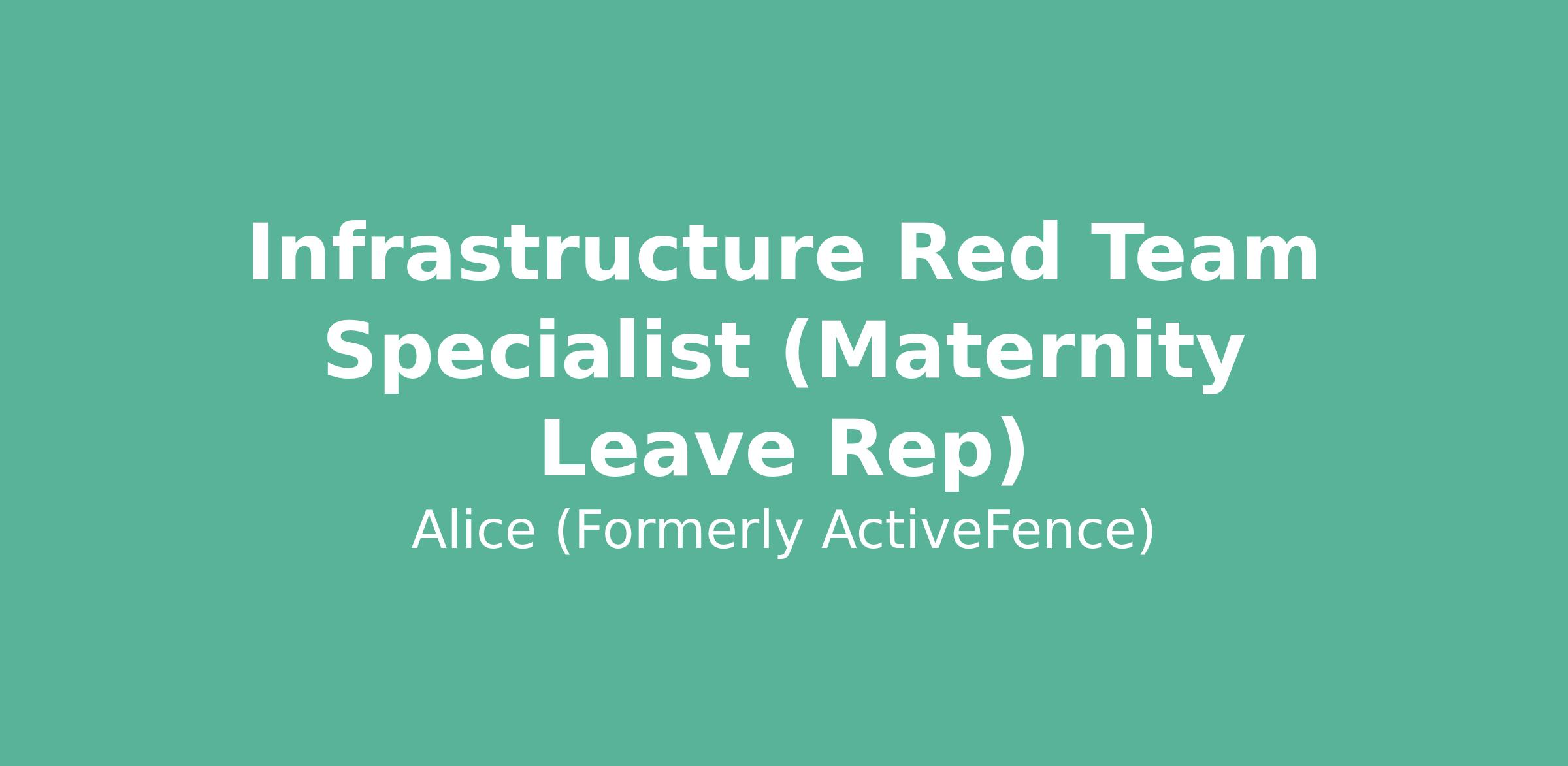 Infrastructure Red Team Specialist (Maternity Leave Rep)

Alice (Formerly ActiveFence)